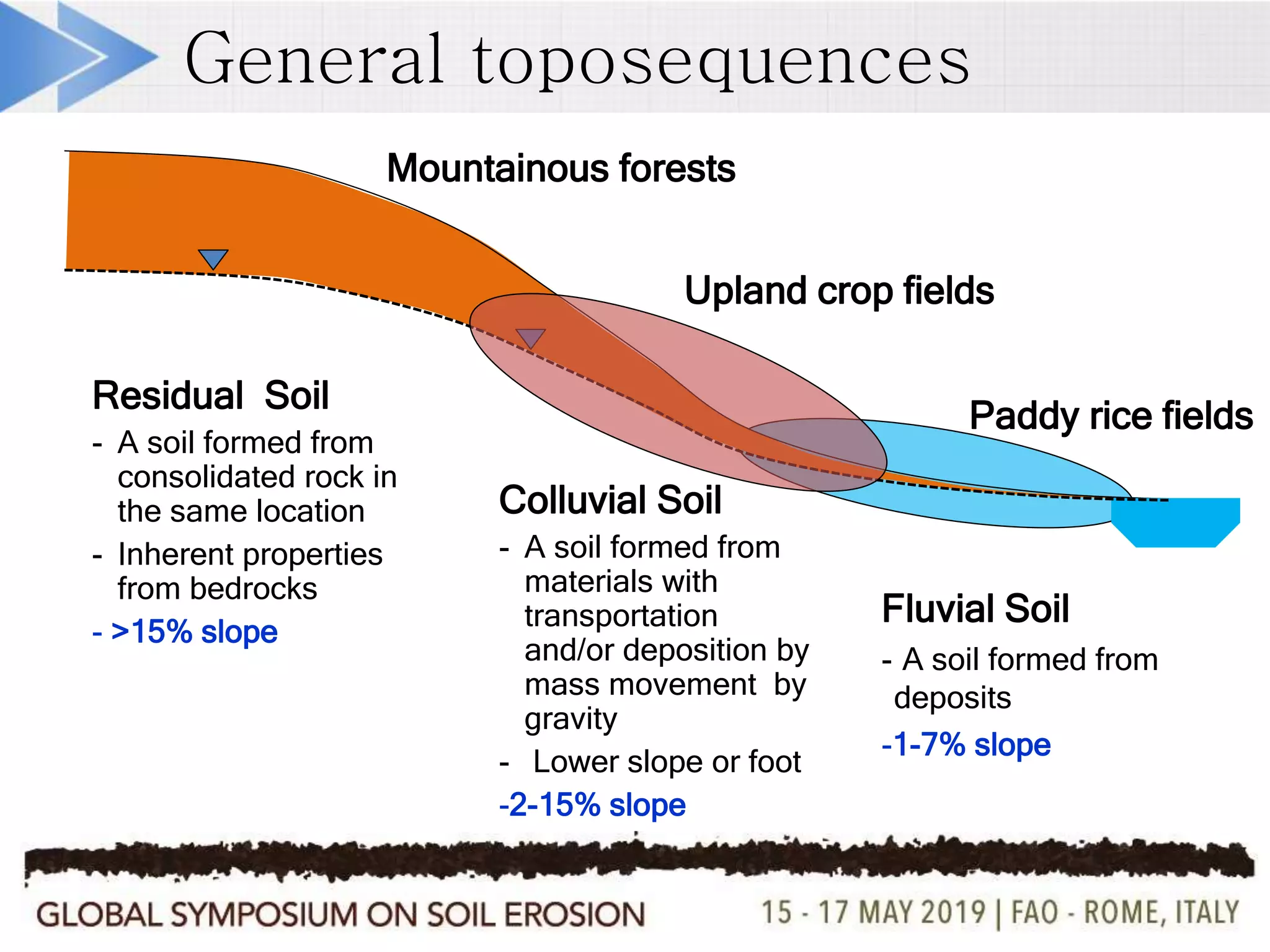 General toposequences

Mountainous forests

Upland crop fields

Paddy rice fields

Residual Soil

- A soil formed from consolidated rock in the same location
- Inherent properties from bedrocks
- >15% slope

Colluvial Soil

- A soil formed from materials with transportation and/or deposition by mass movement by gravity
- Lower slope or foot

-2-15% slope

Fluvial Soil

- A soil formed from deposits

-1-7% slope

GLOBAL SYMPOSIUM ON SOIL EROSION

15 - 17 MAY 2019 | FAO - ROME, ITALY